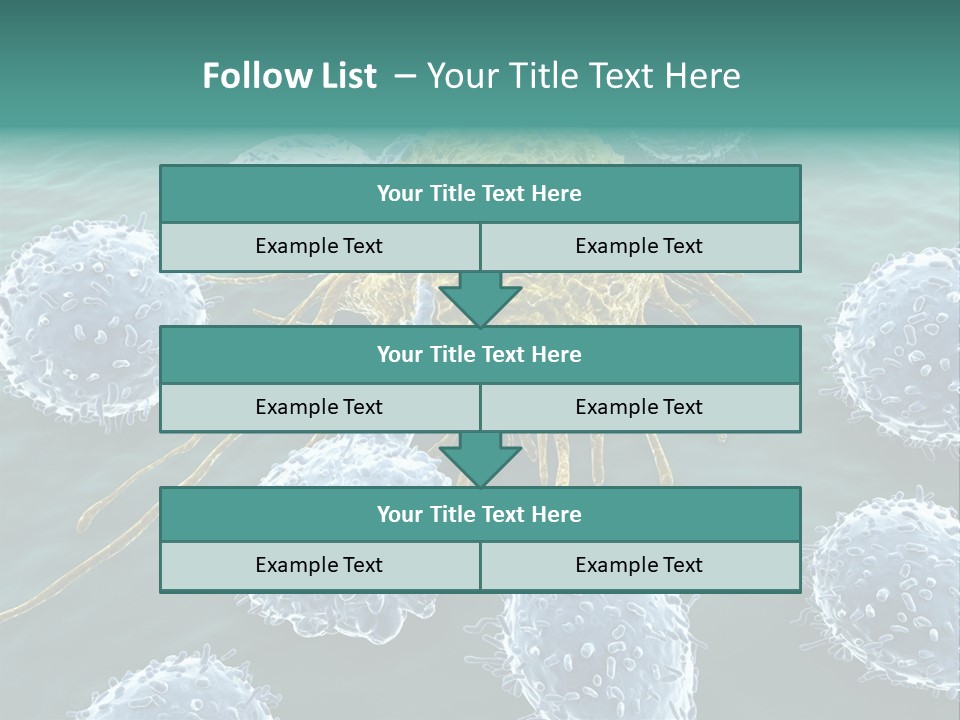 Follow List – Your Title Text Here

Your Title Text Here

Example Text

Example Text

Your Title Text Here

Example Text

Example Text

Your Title Text Here

Example Text

Example Text